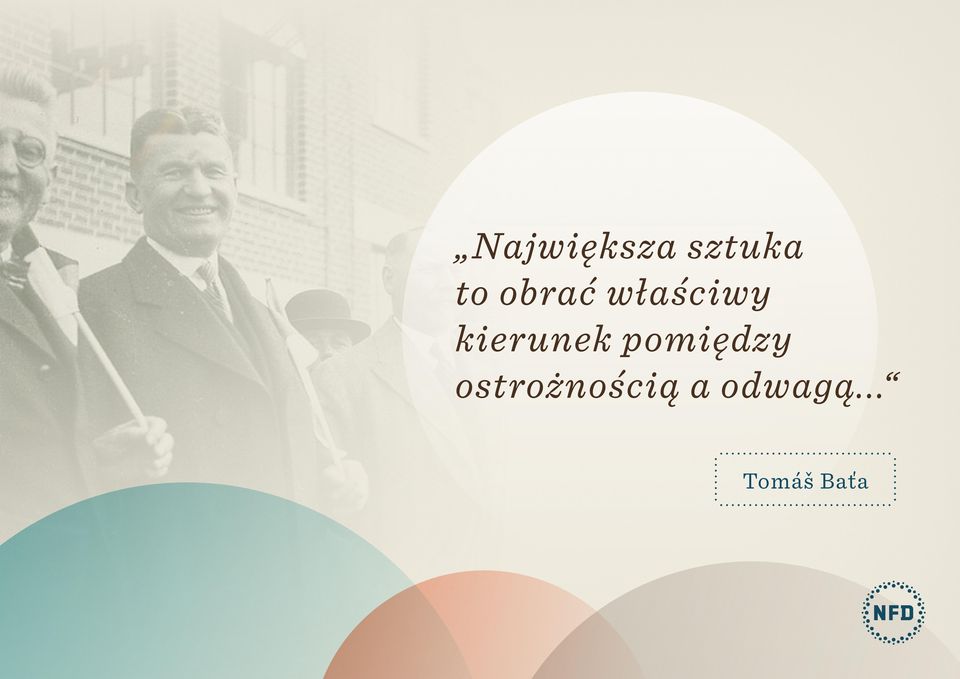 „Największa sztuka to obrać właściwy kierunek pomiędzy ostrożnością a odwagą...“

Tomáš Baťa

NFD